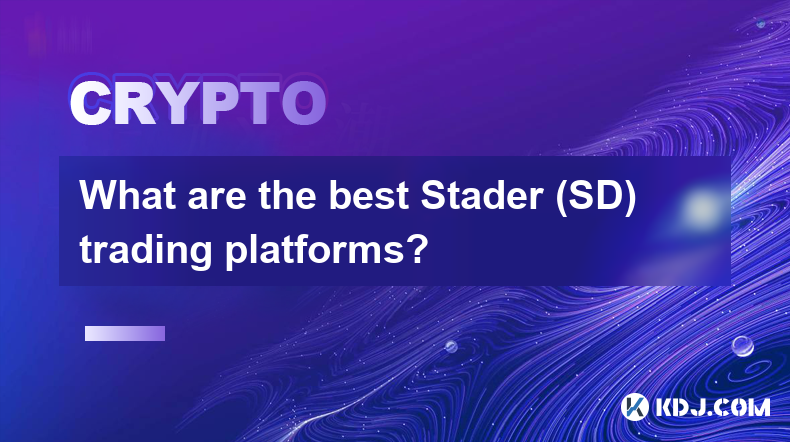 CRYPTO

What are the best Stader (SD) trading platforms?

KDJ.COM